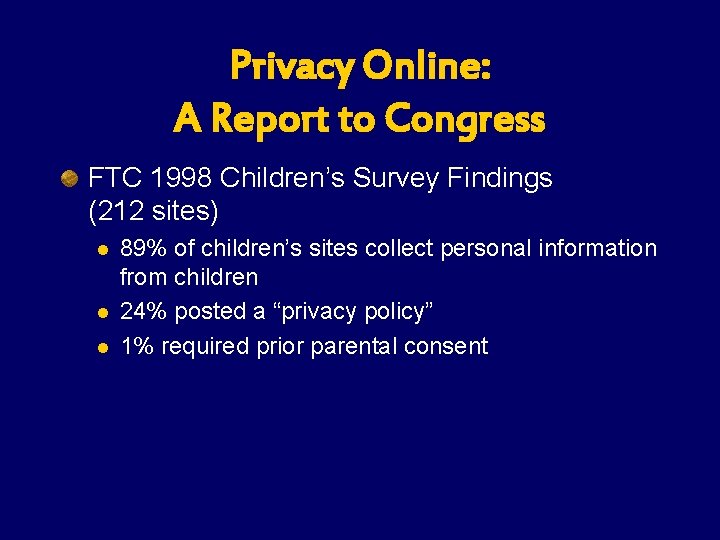 Privacy Online:
A Report to Congress

FTC 1998 Children's Survey Findings (212 sites)

89% of children's sites collect personal information from children

24% posted a "privacy policy"

1% required prior parental consent